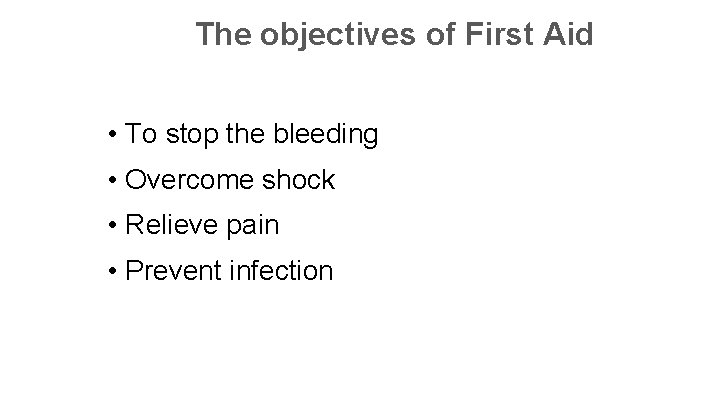 The objectives of First Aid

• To stop the bleeding
• Overcome shock
• Relieve pain
• Prevent infection